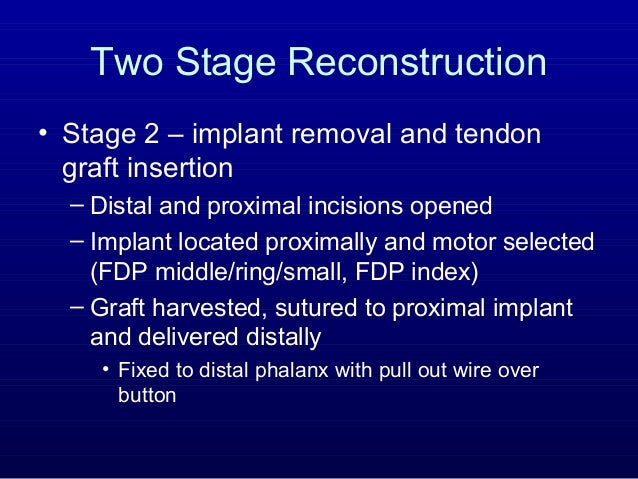 Two Stage Reconstruction

• Stage 2 – implant removal and tendon graft insertion

– Distal and proximal incisions opened

– Implant located proximally and motor selected (FDP middle/ring/small, FDP index)

– Graft harvested, sutured to proximal implant and delivered distally

• Fixed to distal phalanx with pull out wire over button